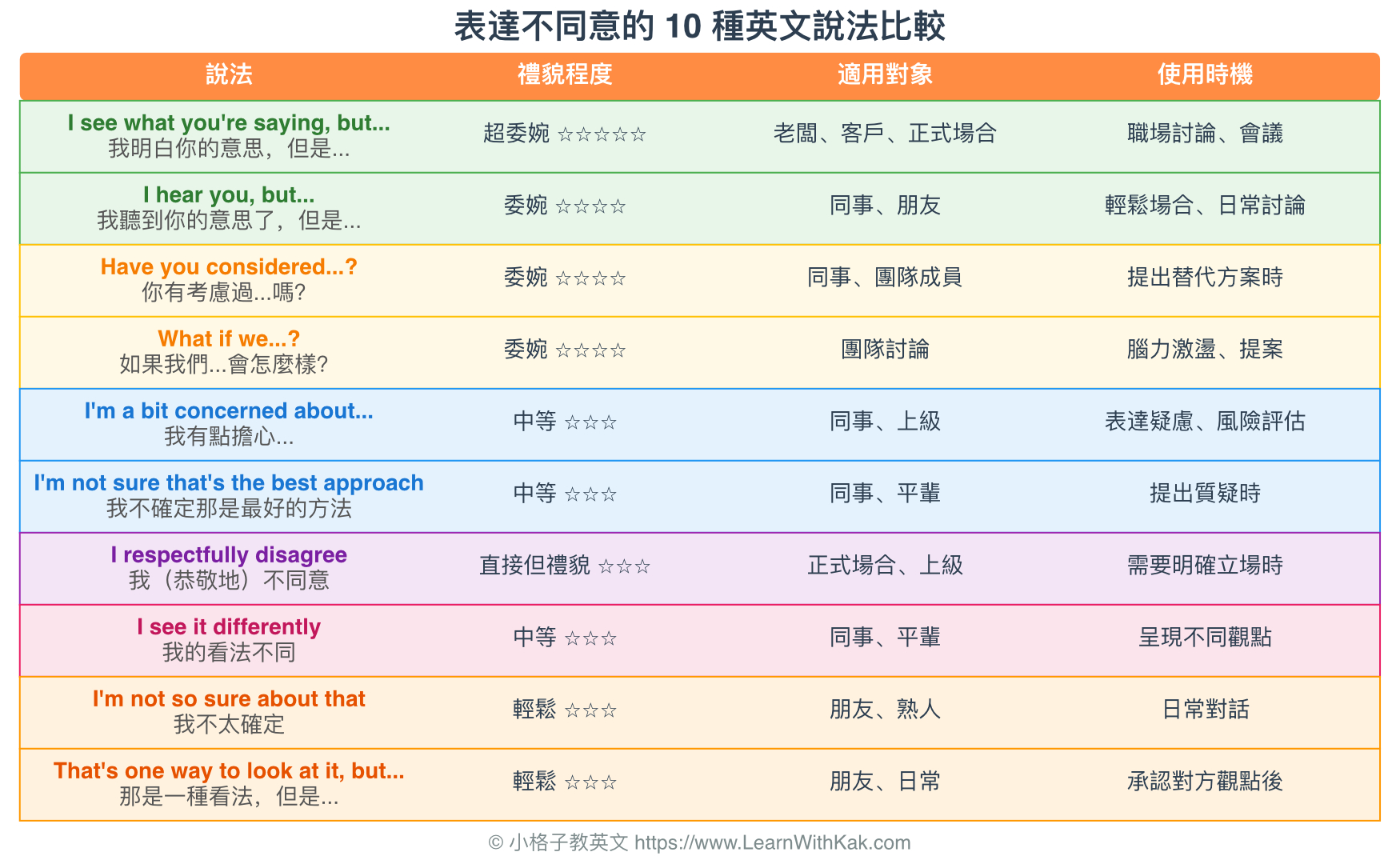 表達不同意的 10 種英文說法比較

| 說法 | 禮貌程度 | 適用對象 | 使用時機 |
|---|---|---|---|
| I see what you're saying, but... 我明白你的意思，但是... | 超委婉 ☆☆☆☆☆ | 老闆、客戶、正式場合 | 職場討論、會議 |
| I hear you, but... 我聽到你的意思了，但是... | 委婉 ☆☆☆☆ | 同事、朋友 | 輕鬆場合、日常討論 |
| Have you considered...? 你有考慮過...嗎? | 委婉 ☆☆☆☆ | 同事、團隊成員 | 提出替代方案時 |
| What if we...? 如果我們...會怎麼樣? | 委婉 ☆☆☆☆ | 團隊討論 | 腦力激盪、提案 |
| I'm a bit concerned about... 我有點擔心... | 中等 ☆☆☆ | 同事、上級 | 表達疑慮、風險評估 |
| I'm not sure that's the best approach 我不確定那是最好的方法 | 中等 ☆☆☆ | 同事、平輩 | 提出質疑時 |
| I respectfully disagree 我（恭敬地）不同意 | 直接但禮貌 ☆☆☆ | 正式場合、上級 | 需要明確立場時 |
| I see it differently 我的看法不同 | 中等 ☆☆☆ | 同事、平輩 | 呈現不同觀點 |
| I'm not so sure about that 我不太確定 | 輕鬆 ☆☆☆ | 朋友、熟人 | 日常對話 |
| That's one way to look at it, but... 那是一種看法，但是... | 輕鬆 ☆☆☆ | 朋友、日常 | 承認對方觀點後 |

© 小格子教英文 https://www.LearnWithKak.com